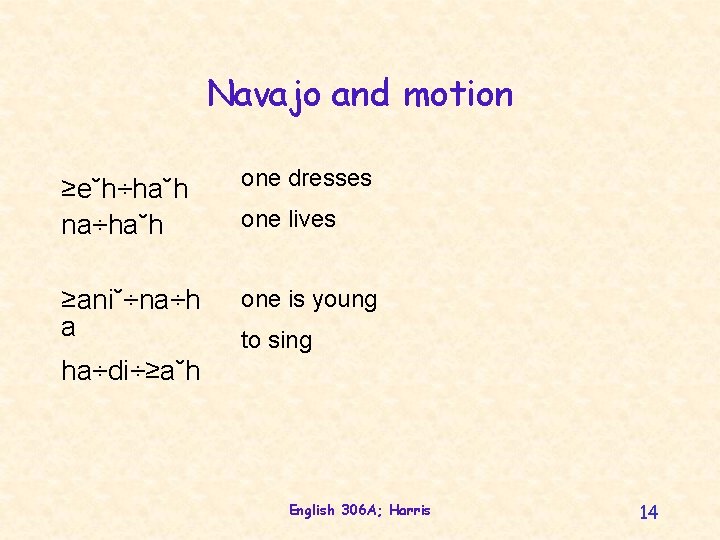 Navajo and motion

≥eˇh÷haˇh
na÷haˇh

≥aniˇ÷na÷ha

ha÷di÷≥aˇh

one dresses
one lives

one is young
to sing

English 306A; Harris

14